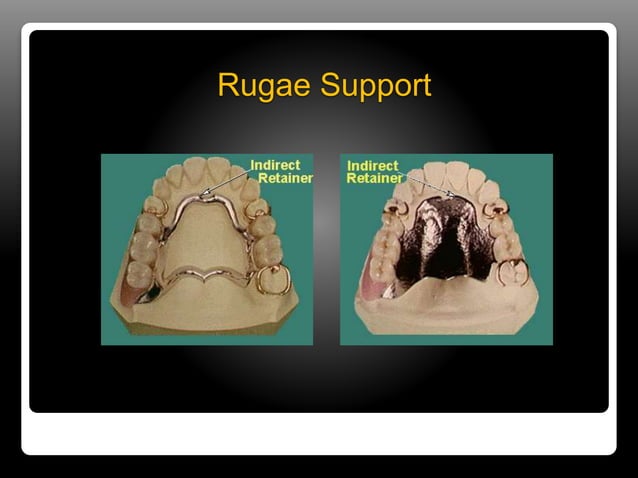 Rugae Support

Indirect Retainer

Indirect Retainer